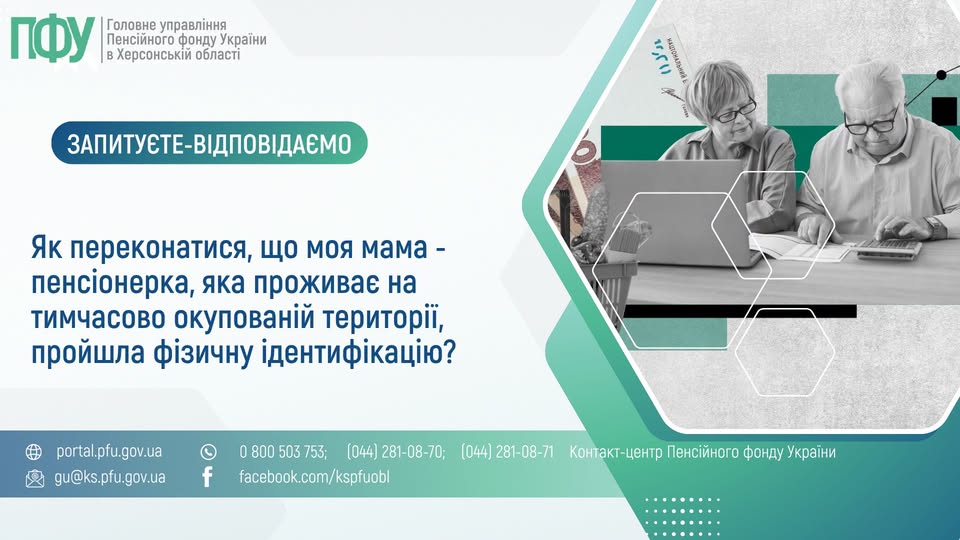 ПФУ

Головне управління
Пенсійного фонду України
в Херсонській області

ЗАПИТУЄТЕ-ВІДПОВІДАЄМО

Як переконатися, що моя мама - пенсіонерка, яка проживає на тимчасово окупованій території, пройшла фізичну ідентифікацію?

portal.pfu.gov.ua

gu@ks.pfu.gov.ua

0 800 503 753; (044) 281-08-70; (044) 281-08-71 Контакт-центр Пенсійного фонду України

facebook.com/kspfuobl